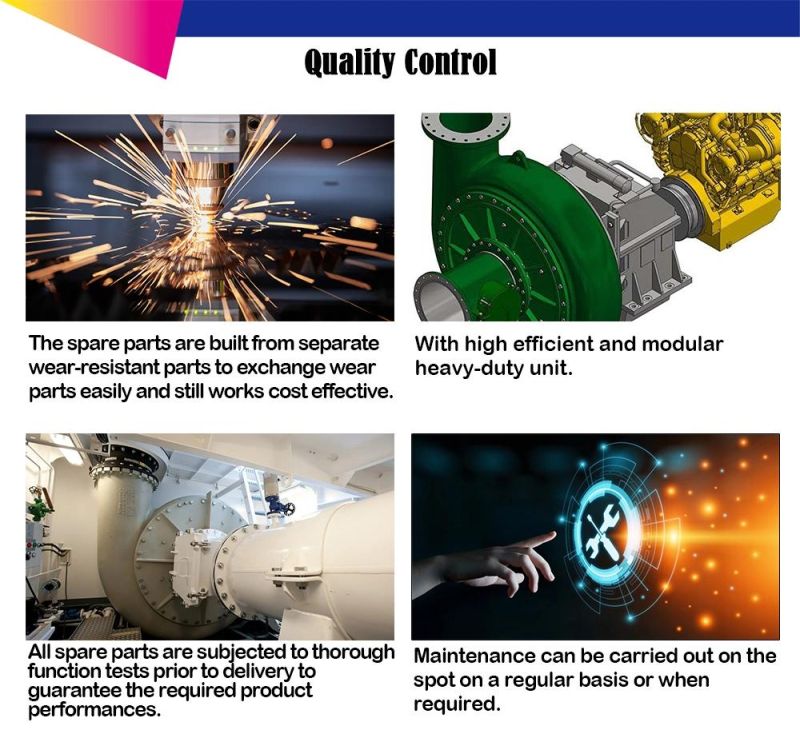 Quality Control

The spare parts are built from separate wear-resistant parts to exchange wear parts easily and still works cost effective.

With high efficient and modular heavy-duty unit.

All spare parts are subjected to thorough function tests prior to delivery to guarantee the required product performances.

Maintenance can be carried out on the spot on a regular basis or when required.